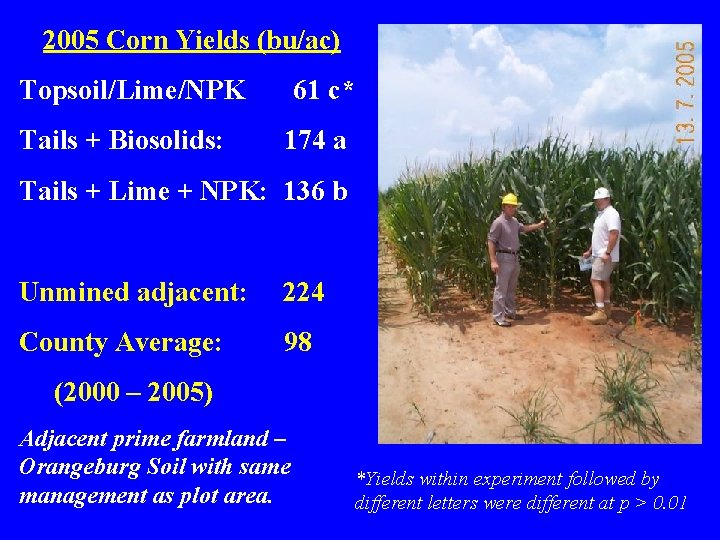 2005 Corn Yields (bu/ac)

Topsoil/Lime/NPK 61 c*

Tails + Biosolids: 174 a

Tails + Lime + NPK: 136 b

Unmined adjacent: 224

County Average: 98

(2000 – 2005)

Adjacent prime farmland – Orangeburg Soil with same management as plot area.

13. 7. 2005

*Yields within experiment followed by different letters were different at p > 0.01